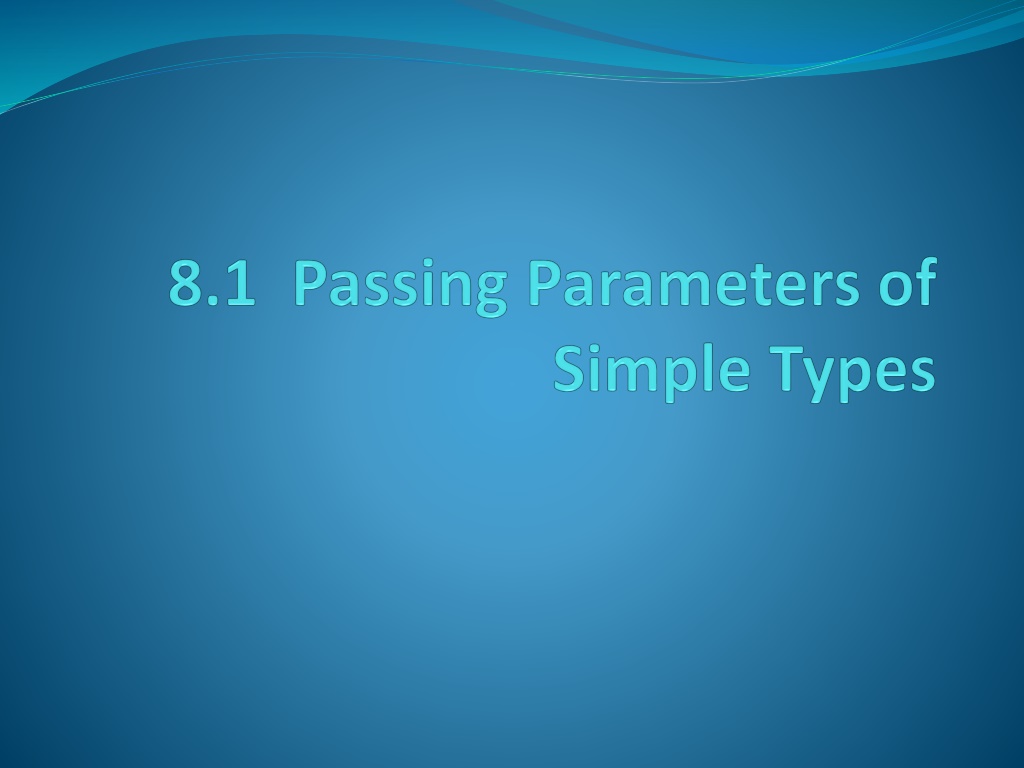 8.1 Passing Parameters of Simple Types